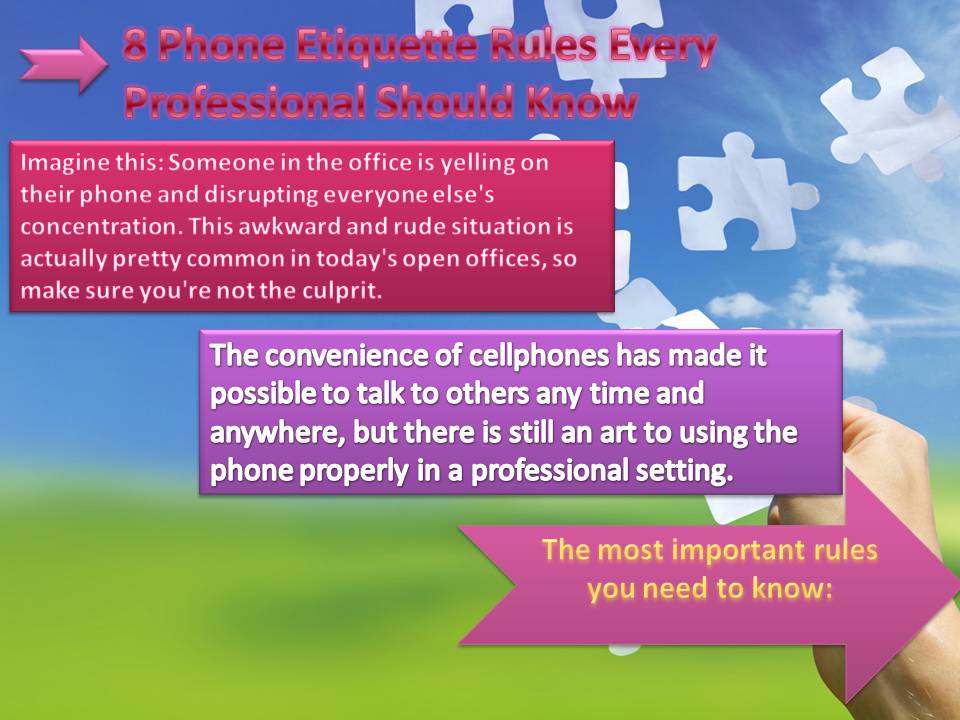 8 Phone Etiquette Rules Every Professional Should Know

Imagine this: Someone in the office is yelling on their phone and disrupting everyone else's concentration. This awkward and rude situation is actually pretty common in today's open offices, so make sure you're not the culprit.

The convenience of cellphones has made it possible to talk to others any time and anywhere, but there is still an art to using the phone properly in a professional setting.

The most important rules you need to know: